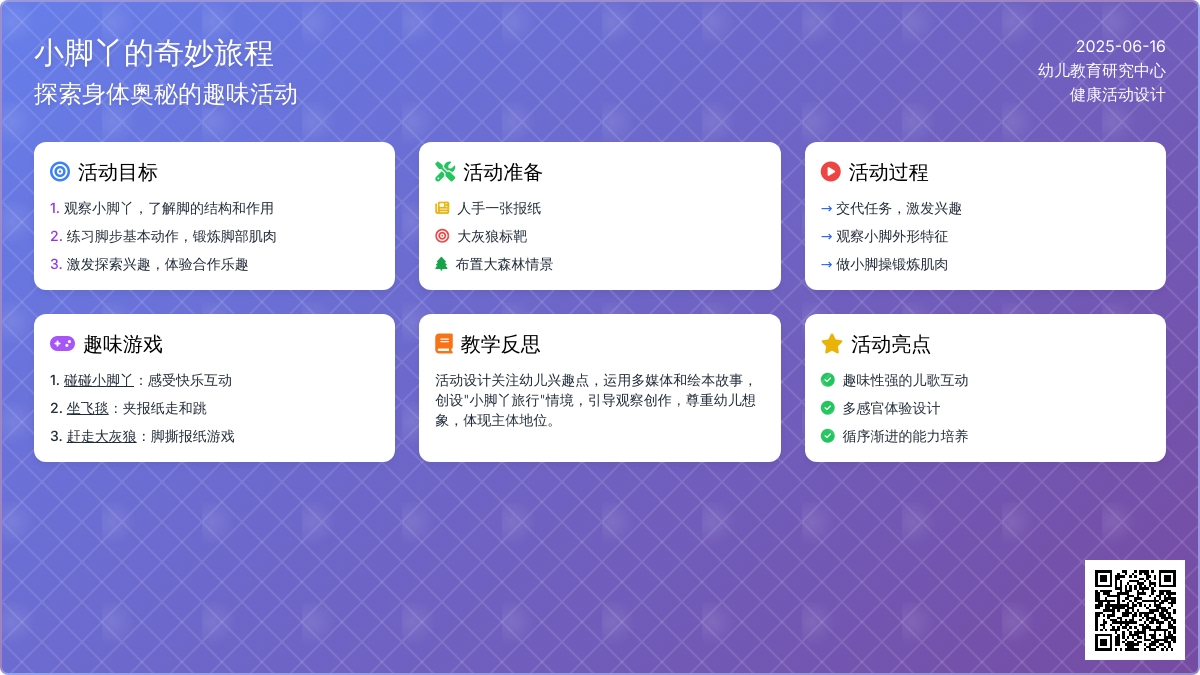 小脚丫的奇妙旅程
探索身体奥秘的趣味活动

2025-06-16
幼儿教育研究中心
健康活动设计

活动目标
1. 观察小脚丫，了解脚的结构和作用
2. 练习脚步基本动作，锻炼脚部肌肉
3. 激发探索兴趣，体验合作乐趣

活动准备
人手一张报纸
大灰狼标靶
布置大森林情景

活动过程
→ 交代任务，激发兴趣
→ 观察小脚外形特征
→ 做小脚操锻炼肌肉

趣味游戏
1. 碰碰小脚丫：感受快乐互动
2. 坐飞毯：夹报纸走和跳
3. 赶走大灰狼：脚撕报纸游戏

教学反思
活动设计关注幼儿兴趣点，运用多媒体和绘本故事，创设"小脚丫旅行"情境，引导观察创作，尊重幼儿想象，体现主体地位。

活动亮点
趣味性强的儿歌互动
多感官体验设计
循序渐进的能力培养